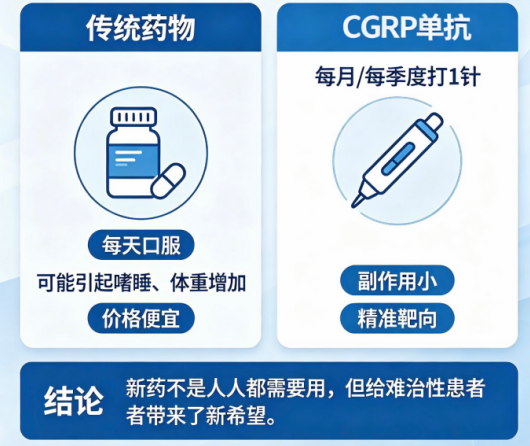 传统药物

每天口服

可能引起嗜睡、体重增加

价格便宜

CGRP单抗

每月/每季度打1针

副作用小

精准靶向

结论

新药不是人人都需要用，但给难治性患者者带来了新希望。